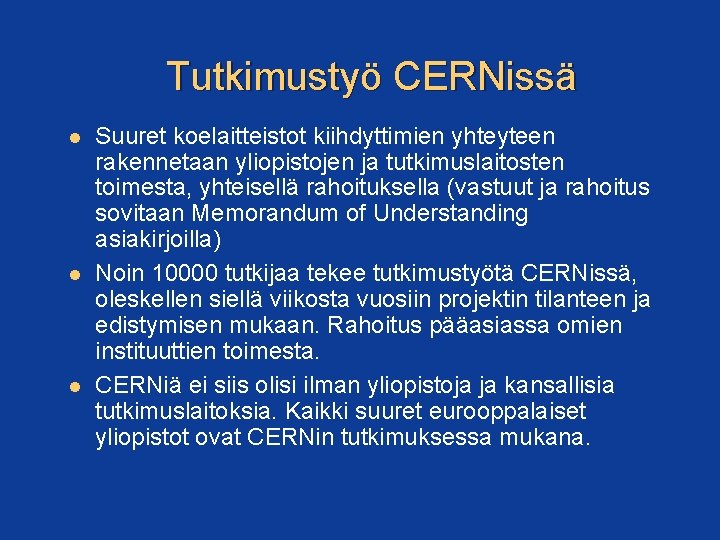 Tutkimustyö CERNissä

- Suuret koelaitteistot kiihdyttimien yhteyteen rakennetaan yliopistojen ja tutkimuslaitosten toimesta, yhteisellä rahoituksella (vastuut ja rahoitus sovitaan Memorandum of Understanding asiakirjoilla)
- Noin 10000 tutkijaa tekee tutkimustyötä CERNissä, oleskellen siellä viikosta vuosiin projektin tilanteen ja edistymisen mukaan. Rahoitus pääasiassa omien instituuttien toimesta.
- CERNiä ei siis olisi ilman yliopistoja ja kansallisia tutkimuslaitoksia. Kaikki suuret eurooppalaiset yliopistot ovat CERNin tutkimuksessa mukana.